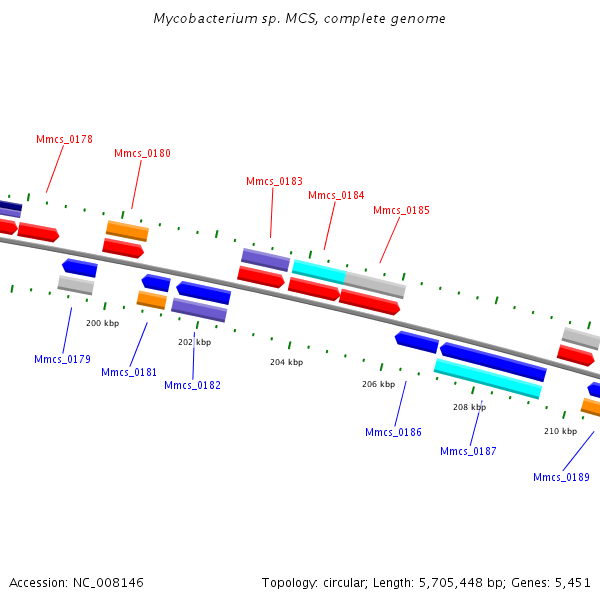 Mycobacterium sp. MCS, complete genome

Mmcs_0178

Mmcs_0180

Mmcs_0183

Mmcs_0184

Mmcs_0185

200 kbp

202 kbp

204 kbp

206 kbp

208 kbp

210 kbp

Mmcs_0179

Mmcs_0181

Mmcs_0182

Mmcs_0186

Mmcs_0187

Mmcs_0189

Accession: NC_008146

Topology: circular; Length: 5,705,448 bp; Genes: 5,451